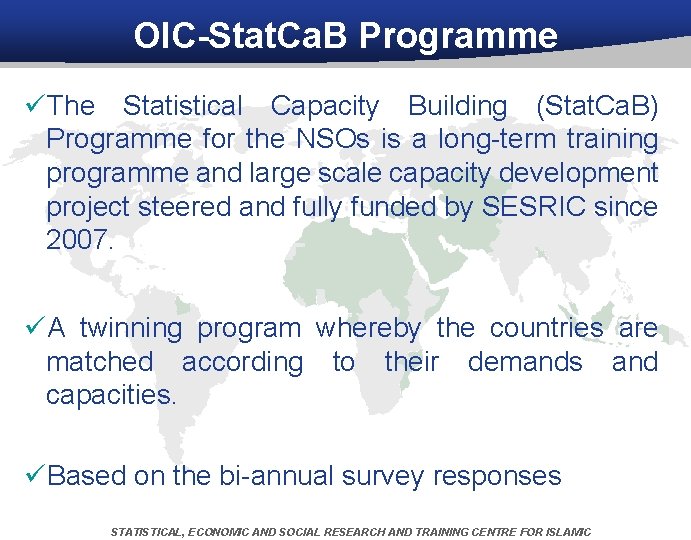 OIC-StatCaB Programme

✓The Statistical Capacity Building (StatCaB) Programme for the NSOs is a long-term training programme and large scale capacity development project steered and fully funded by SESRIC since 2007.

✓A twinning program whereby the countries are matched according to their demands and capacities.

✓Based on the bi-annual survey responses

STATISTICAL, ECONOMIC AND SOCIAL RESEARCH AND TRAINING CENTRE FOR ISLAMIC